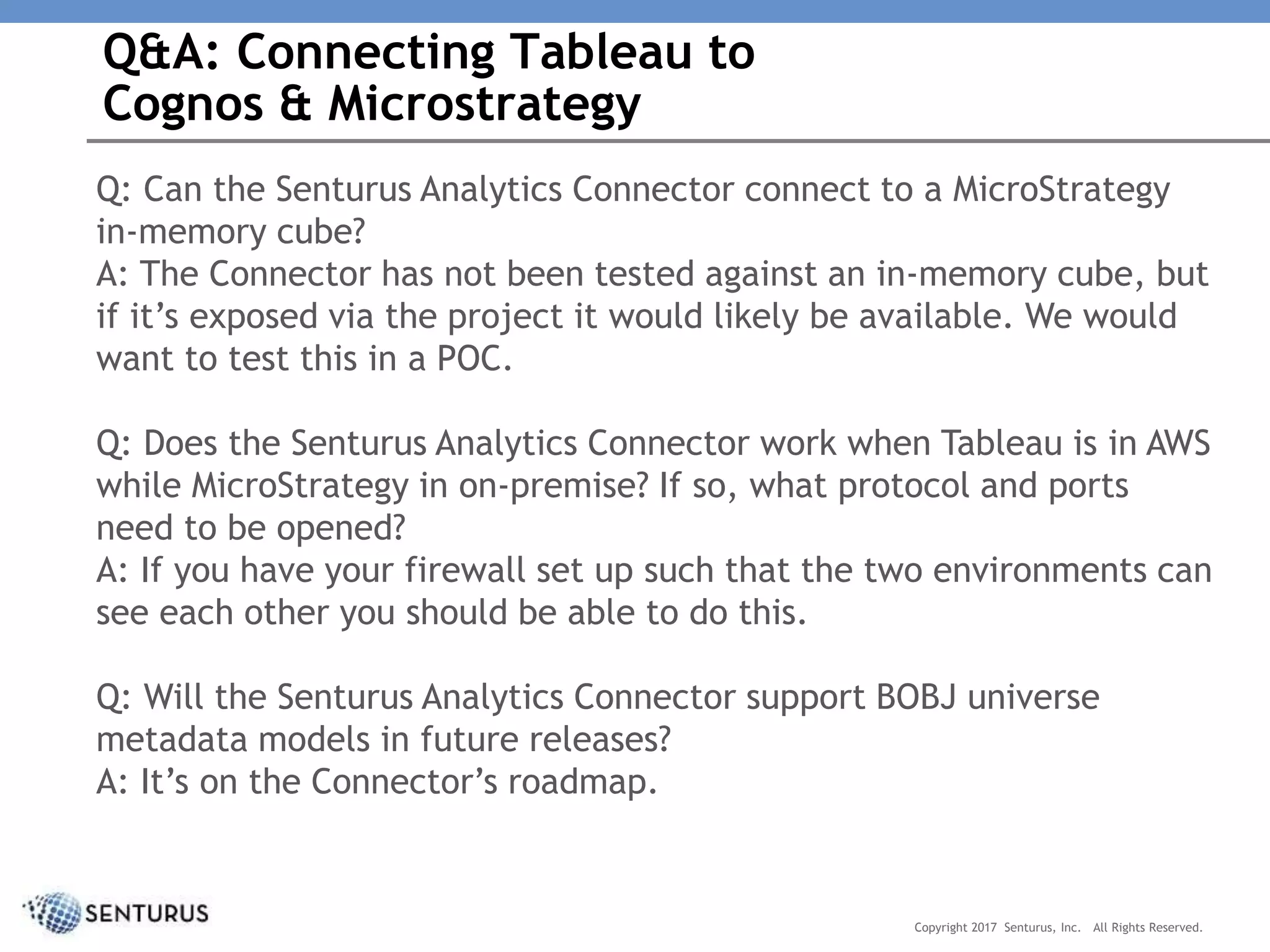 Q&A: Connecting Tableau to Cognos & Microstrategy

Q: Can the Senturus Analytics Connector connect to a MicroStrategy in-memory cube?
A: The Connector has not been tested against an in-memory cube, but if it’s exposed via the project it would likely be available. We would want to test this in a POC.

Q: Does the Senturus Analytics Connector work when Tableau is in AWS while MicroStrategy in on-premise? If so, what protocol and ports need to be opened?
A: If you have your firewall set up such that the two environments can see each other you should be able to do this.

Q: Will the Senturus Analytics Connector support BOBJ universe metadata models in future releases?
A: It’s on the Connector’s roadmap.

SENTURUS

Copyright 2017 Senturus, Inc. All Rights Reserved.